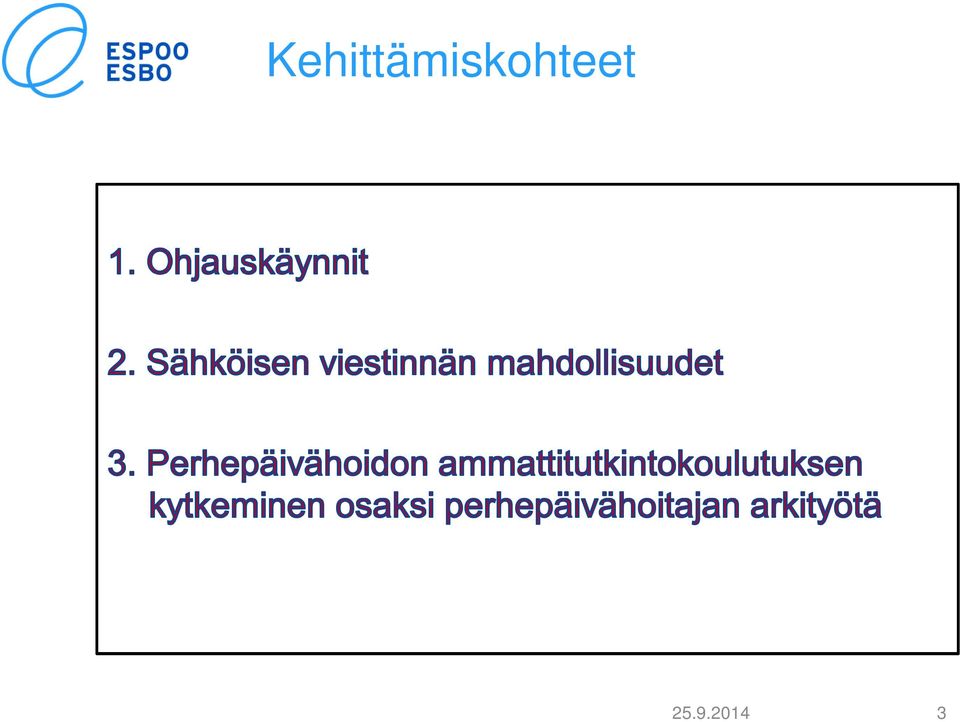 ESPOO
ESBO

Kehittämiskohteet

1. Ohjauskäynnit

2. Sähköisen viestinnän mahdollisuudet

3. Perhepäivähoidon ammattitutkintokoulutuksen kytkeminen osaksi perhepäivähoitajan arkityötä

25.9.2014

3